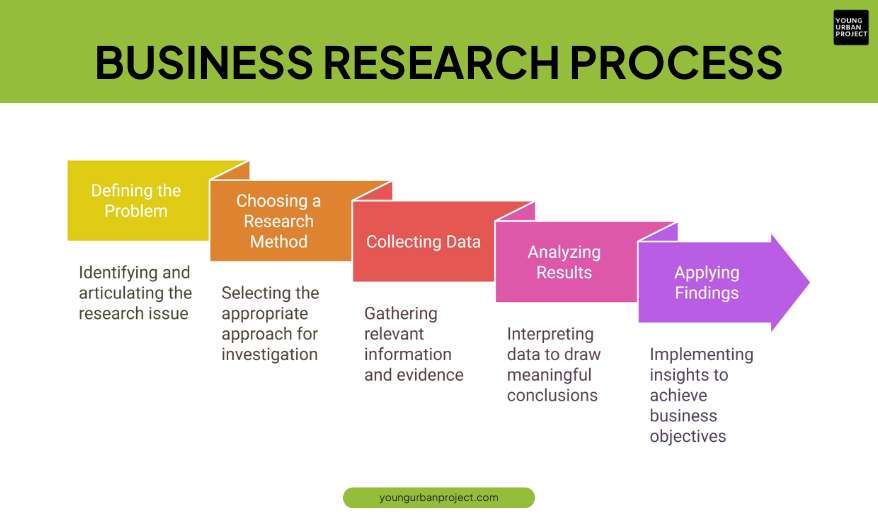 BUSINESS RESEARCH PROCESS

YOUNG URBAN PROJECT

Defining the Problem

Identifying and articulating the research issue

Choosing a Research Method

Selecting the appropriate approach for investigation

Collecting Data

Gathering relevant information and evidence

Analyzing Results

Interpreting data to draw meaningful conclusions

Applying Findings

Implementing insights to achieve business objectives

youngurbanproject.com